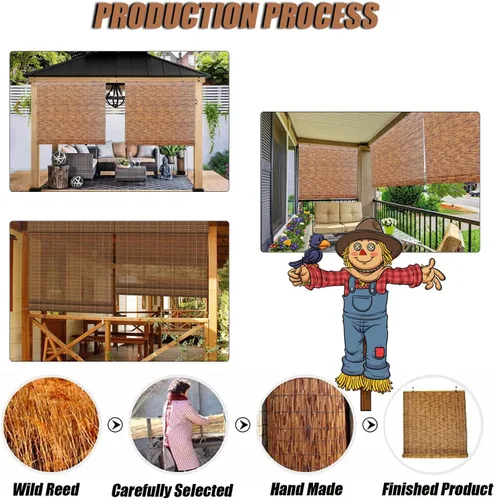 PRODUCTION PROCESS

Wild Reed

Carefully Selected

Hand Made

Finished Product